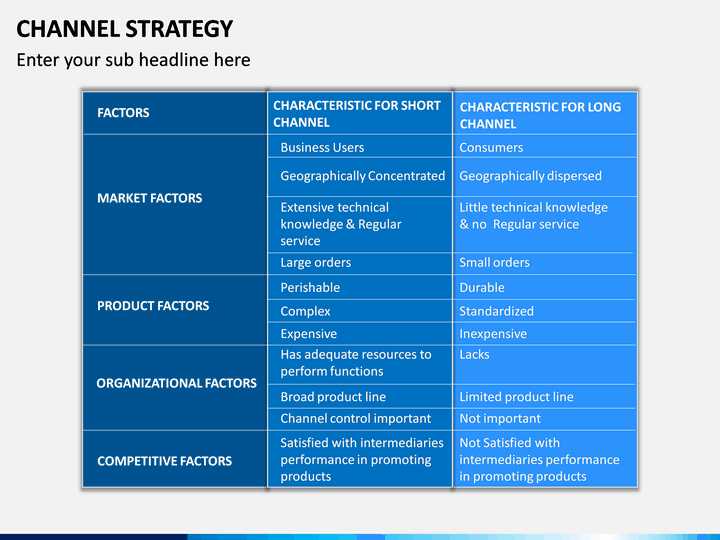 CHANNEL STRATEGY

Enter your sub headline here

| FACTORS | CHARACTERISTIC FOR SHORT CHANNEL | CHARACTERISTIC FOR LONG CHANNEL |
|---|---|---|
| MARKET FACTORS | Business Users | Consumers |
| | Geographically Concentrated | Geographically dispersed |
| | Extensive technical knowledge & Regular service | Little technical knowledge & no Regular service |
| | Large orders | Small orders |
| PRODUCT FACTORS | Perishable | Durable |
| | Complex | Standardized |
| | Expensive | Inexpensive |
| ORGANIZATIONAL FACTORS | Has adequate resources to perform functions | Lacks |
| | Broad product line | Limited product line |
| | Channel control important | Not important |
| COMPETITIVE FACTORS | Satisfied with intermediaries performance in promoting products | Not Satisfied with intermediaries performance in promoting products |